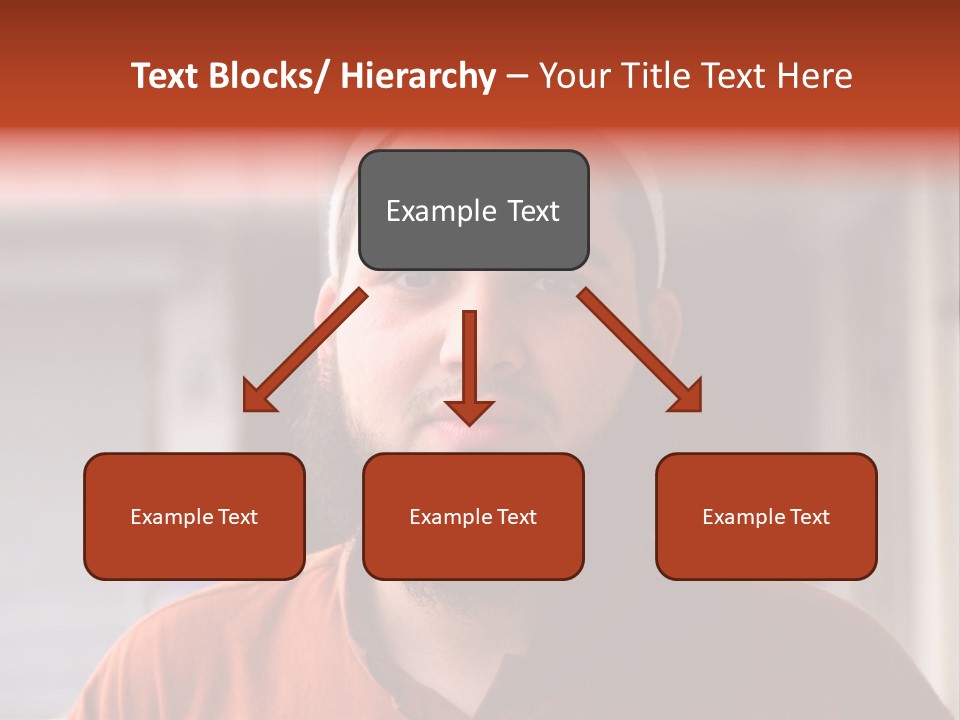 Text Blocks/ Hierarchy – Your Title Text Here

Example Text

Example Text

Example Text

Example Text